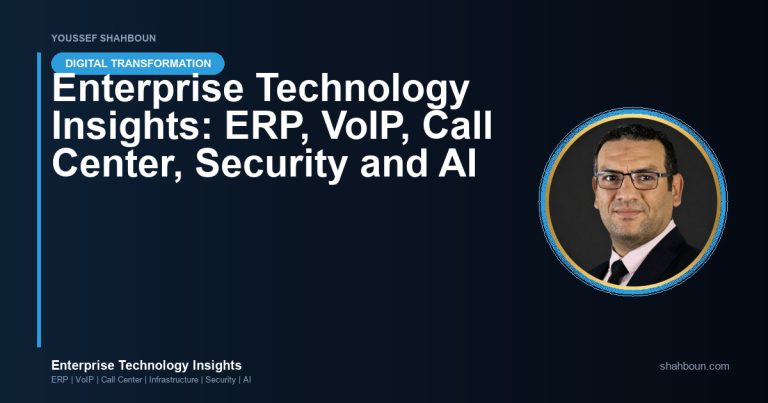 YOUSSEF SHAHBOUN

DIGITAL TRANSFORMATION

Enterprise Technology Insights: ERP, VoIP, Call Center, Security and AI

Enterprise Technology Insights
ERP | VoIP | Call Center | Infrastructure | Security | AI

shahboun.com